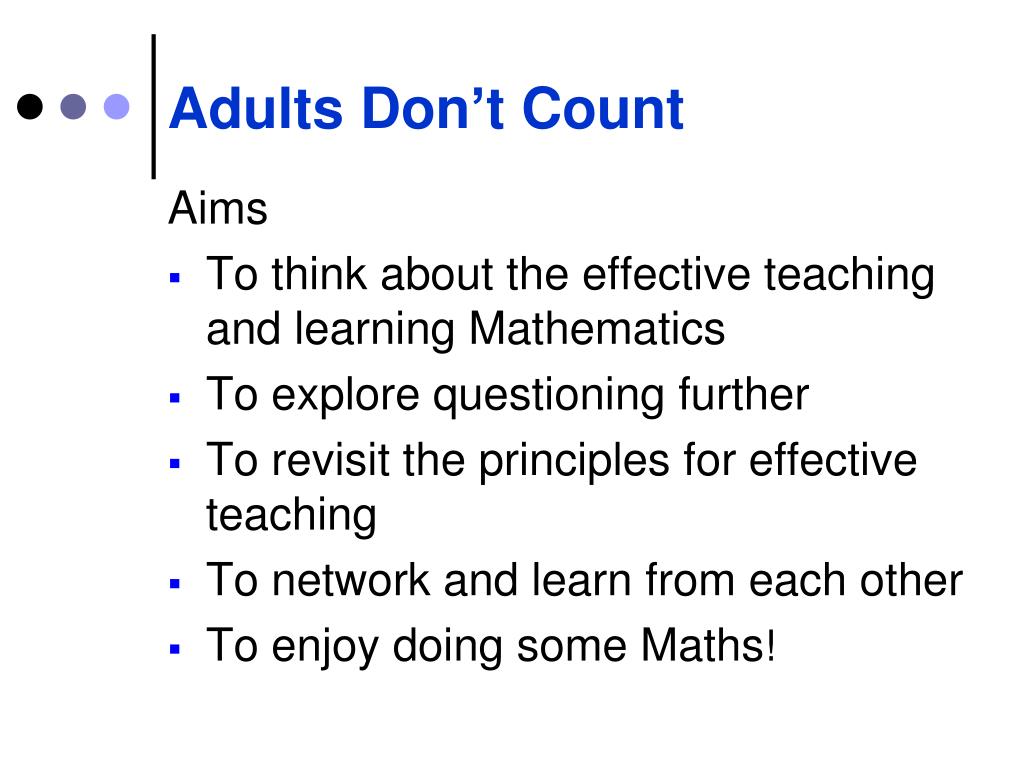 Adults Don’t Count

Aims

- To think about the effective teaching and learning Mathematics
- To explore questioning further
- To revisit the principles for effective teaching
- To network and learn from each other
- To enjoy doing some Maths!